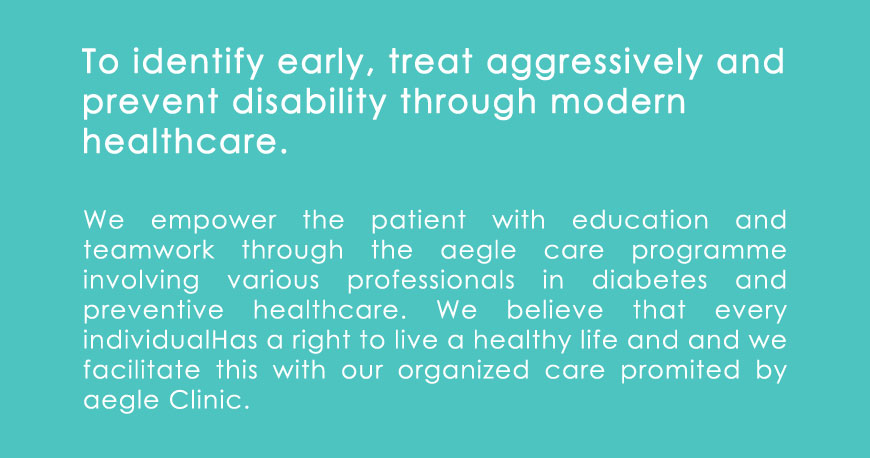 To identify early, treat aggressively and prevent disability through modern healthcare.

We empower the patient with education and teamwork through the aegle care programme involving various professionals in diabetes and preventive healthcare. We believe that every individualHas a right to live a healthy life and and we facilitate this with our organized care promited by aegle Clinic.